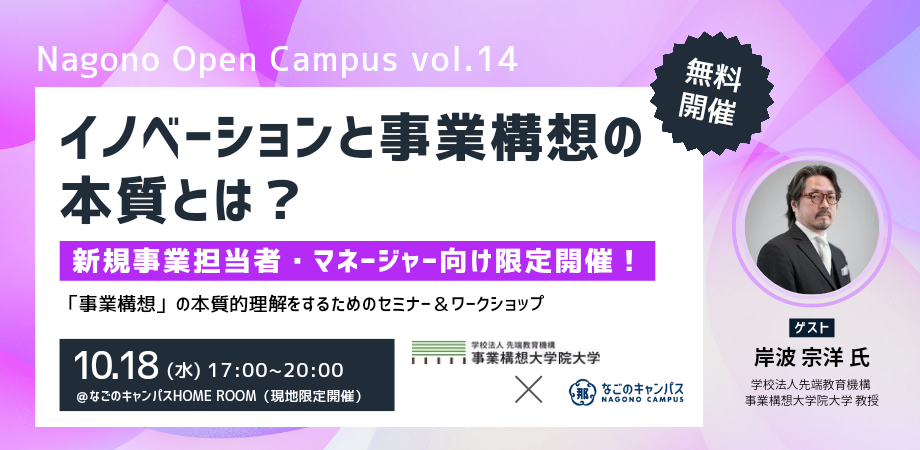 Nagono Open Campus vol.14

無料開催

イノベーションと事業構想の本質とは？

新規事業担当者・マネージャー向け限定開催！

「事業構想」の本質的理解をするためのセミナー＆ワークショップ

10.18 (水) 17:00~20:00
@なごのキャンパスHOME ROOM（現地限定開催）

学校法人 先端教育機構
事業構想大学院大学

×

那
なごのキャンパス
NAGONO CAMPUS

ゲスト
岸波 宗洋 氏
学校法人先端教育機構
事業構想大学院大学 教授